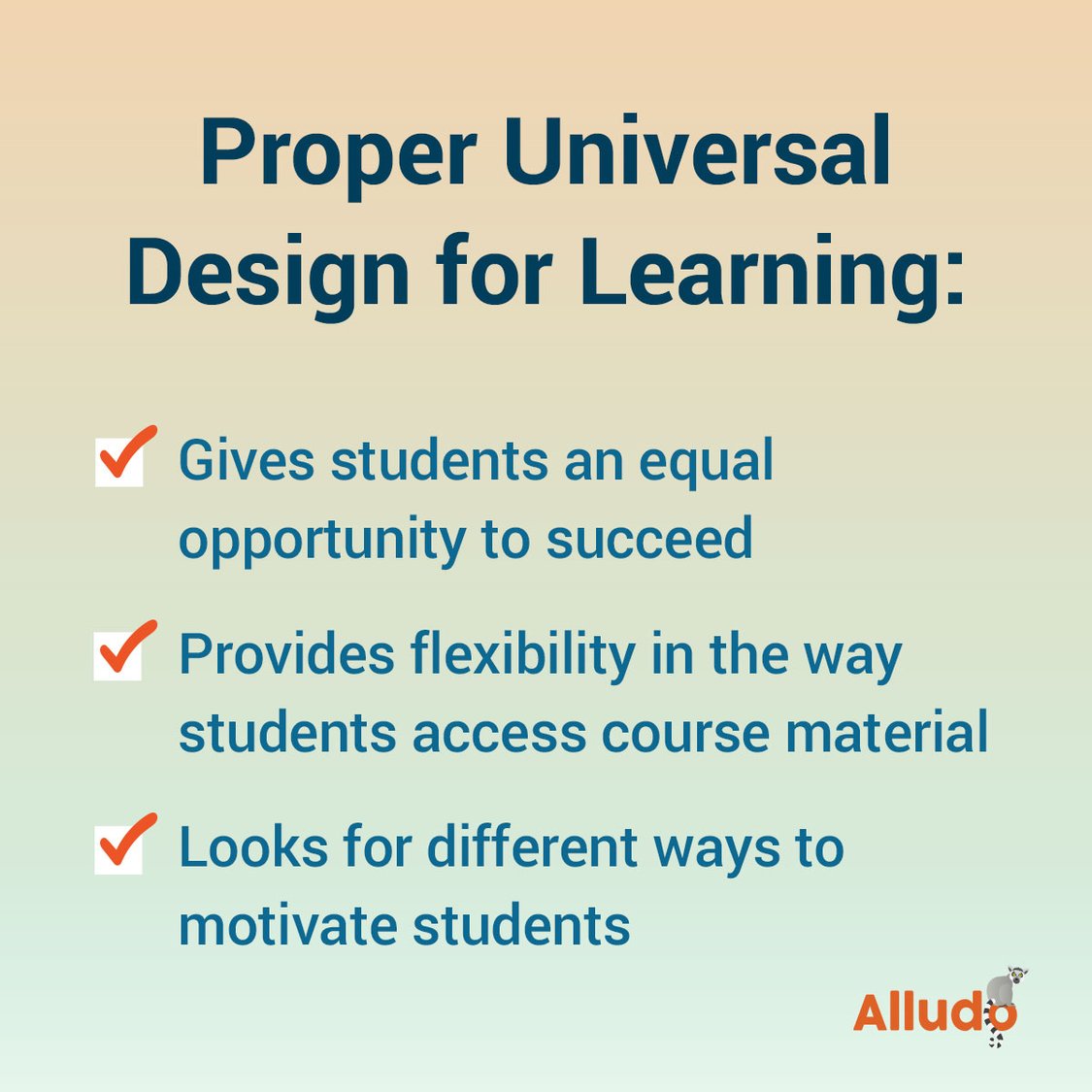 Proper Universal Design for Learning:

Gives students an equal opportunity to succeed

Provides flexibility in the way students access course material

Looks for different ways to motivate students

Alludo